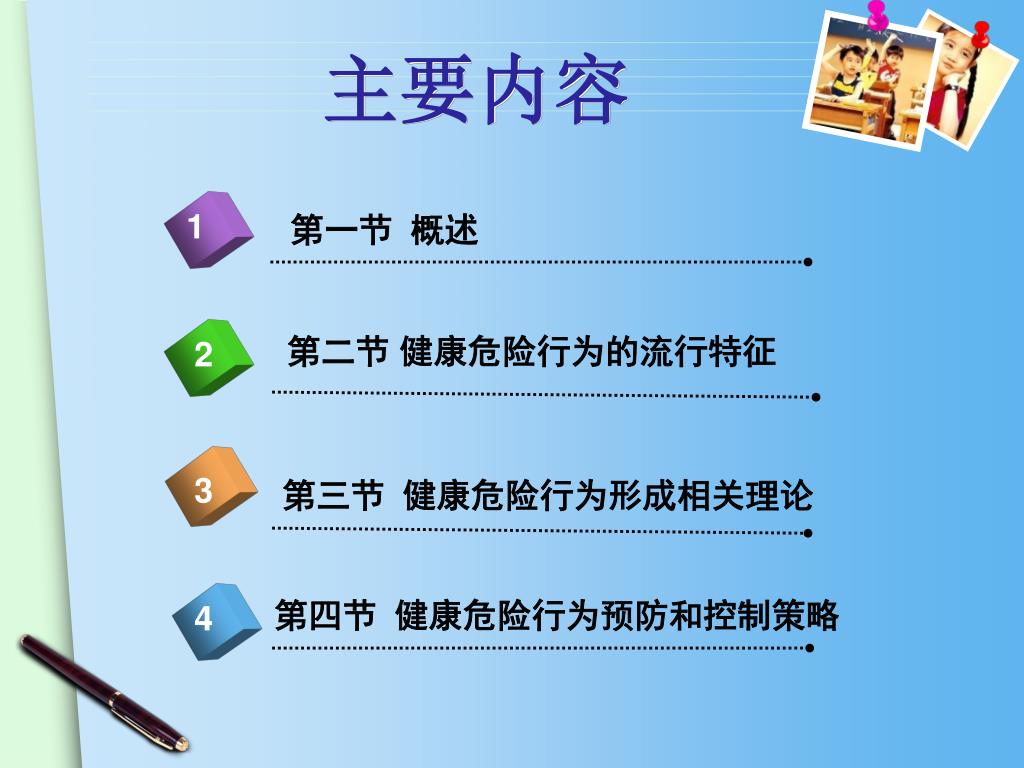 主要内容

1 第一节 概述

2 第二节 健康危险行为的流行特征

3 第三节 健康危险行为形成相关理论

4 第四节 健康危险行为预防和控制策略